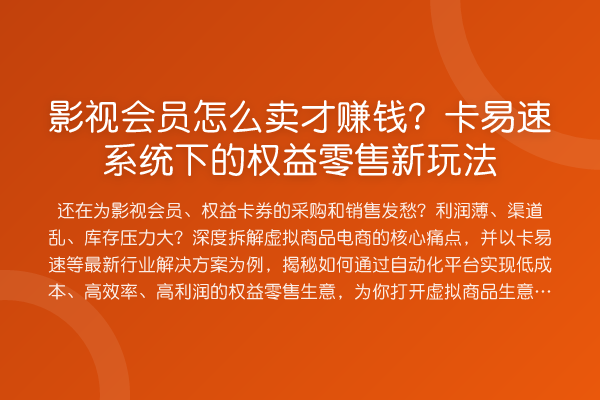 影视会员怎么卖才赚钱？卡易速系统下的权益零售新玩法

还在为影视会员、权益卡券的采购和销售发愁？利润薄、渠道乱、库存压力大？深度拆解虚拟商品电商的核心痛点，并以卡易速等最新行业解决方案为例，揭秘如何通过自动化平台实现低成本、高效率、高利润的权益零售生意，为你打开虚拟商品生意…